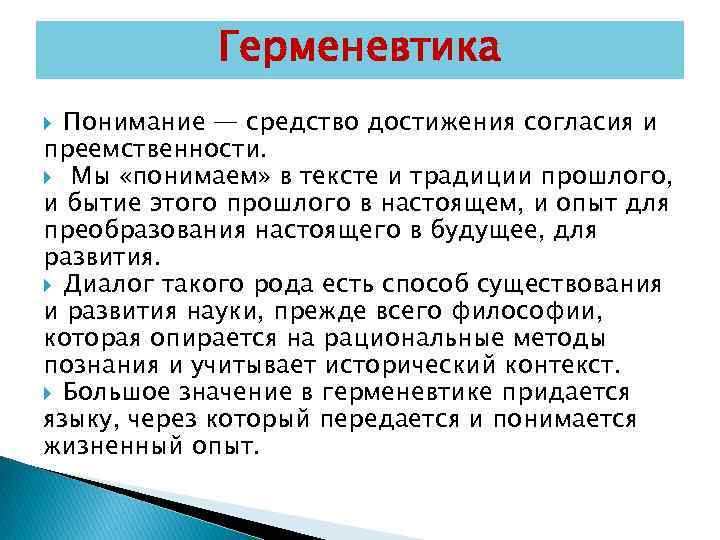 Герменевтика

Понимание — средство достижения согласия и преемственности.

Мы «понимаем» в тексте и традиции прошлого, и бытие этого прошлого в настоящем, и опыт для преобразования настоящего в будущее, для развития.

Диалог такого рода есть способ существования и развития науки, прежде всего философии, которая опирается на рациональные методы познания и учитывает исторический контекст.

Большое значение в герменевтике придается языку, через который передается и понимается жизненный опыт.